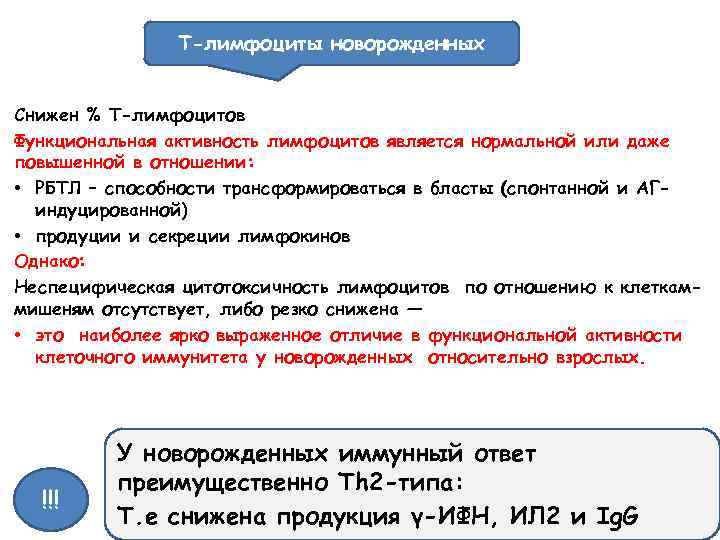 Т-лимфоциты новорожденных

Снижен % Т-лимфоцитов

Функциональная активность лимфоцитов является нормальной или даже повышенной в отношении:

• РБТЛ – способности трансформироваться в бласты (спонтанной и АГ-индуцированной)

• продуции и секреции лимфокинов

Однако:

Неспецифическая цитотоксичность лимфоцитов по отношению к клеткам-мишеням отсутствует, либо резко снижена —

• это наиболее ярко выраженное отличие в функциональной активности клеточного иммунитета у новорожденных относительно взрослых.

!!!

У новорожденных иммунный ответ преимущественно Th2-типа:

Т.е снижена продукция γ-ИФН, ИЛ2 и IgG